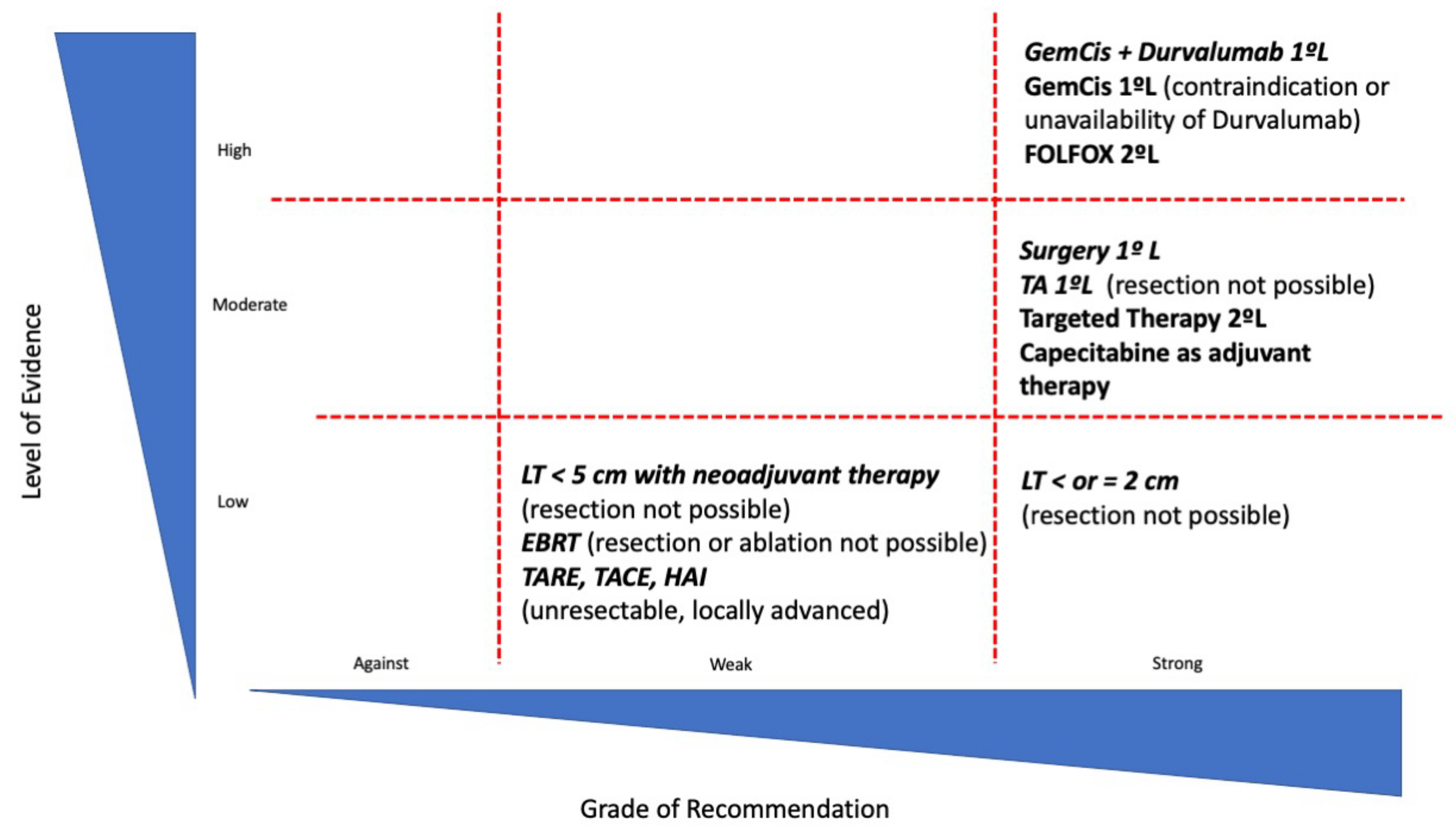 Level of Evidence

High

GemCis + Durvalumab 1ºL
GemCis 1ºL (contraindication or unavailability of Durvalumab)
FOLFOX 2ºL

Moderate

Surgery 1º L
TA 1ºL (resection not possible)
Targeted Therapy 2ºL
Capecitabine as adjuvant therapy

Low

LT < 5 cm with neoadjuvant therapy
(resection not possible)
EBRT (resection or ablation not possible)
TARE, TACE, HAI
(unresectable, locally advanced)

LT < or = 2 cm
(resection not possible)

Against

Weak

Strong

Grade of Recommendation